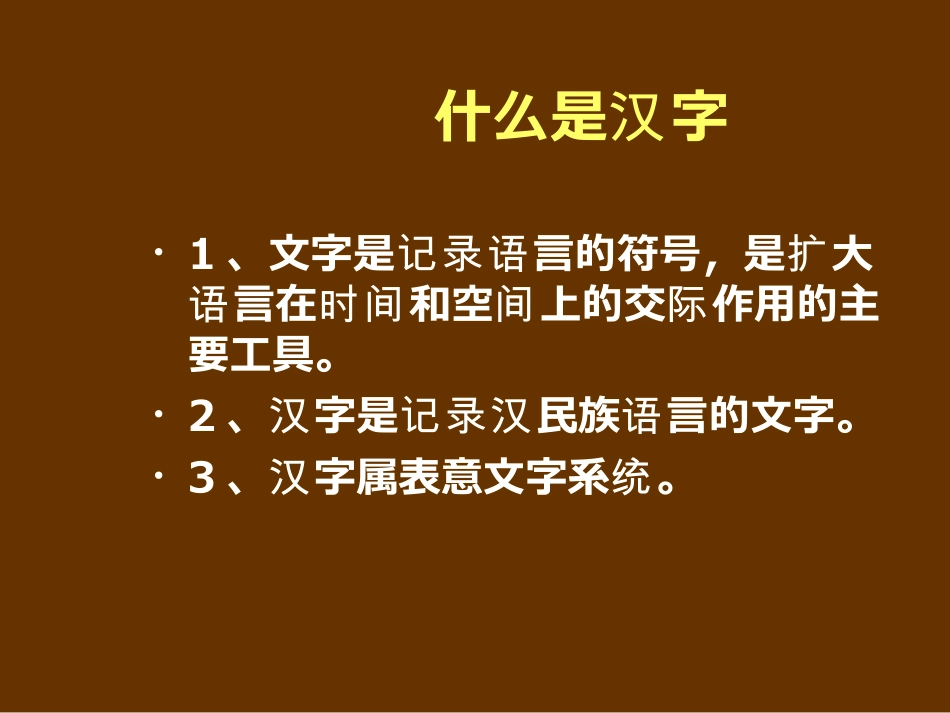 什么是汉字

· 1、文字是记录语言的符号，是扩大语言在时间和空间上的交际作用的主要工具。

· 2、汉字是记录汉民族语言的文字。

· 3、汉字属表意文字系统。